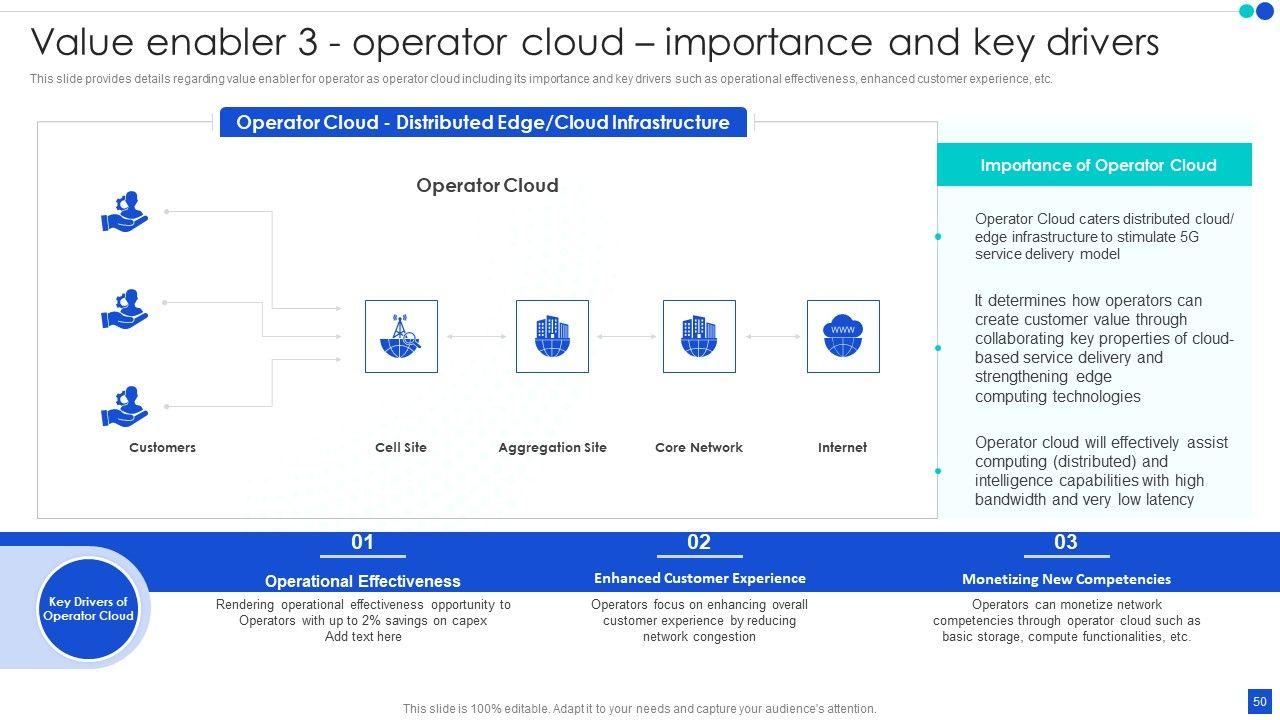 Value enabler 3 - operator cloud – importance and key drivers

This slide provides details regarding value enabler for operator as operator cloud including its importance and key drivers such as operational effectiveness, enhanced customer experience, etc.

Operator Cloud - Distributed Edge/Cloud Infrastructure

Operator Cloud

WWW

Customers

Cell Site

Aggregation Site

Core Network

Internet

Importance of Operator Cloud

Operator Cloud caters distributed cloud/ edge infrastructure to stimulate 5G service delivery model

It determines how operators can create customer value through collaborating key properties of cloud-based service delivery and strengthening edge computing technologies

Operator cloud will effectively assist computing (distributed) and intelligence capabilities with high bandwidth and very low latency

Key Drivers of Operator Cloud

01

Operational Effectiveness

Rendering operational effectiveness opportunity to Operators with up to 2% savings on capex Add text here

02

Enhanced Customer Experience

Operators focus on enhancing overall customer experience by reducing network congestion

03

Monetizing New Competencies

Operators can monetize network competencies through operator cloud such as basic storage, compute functionalities, etc.

This slide is 100% editable. Adapt it to your needs and capture your audience's attention.

50